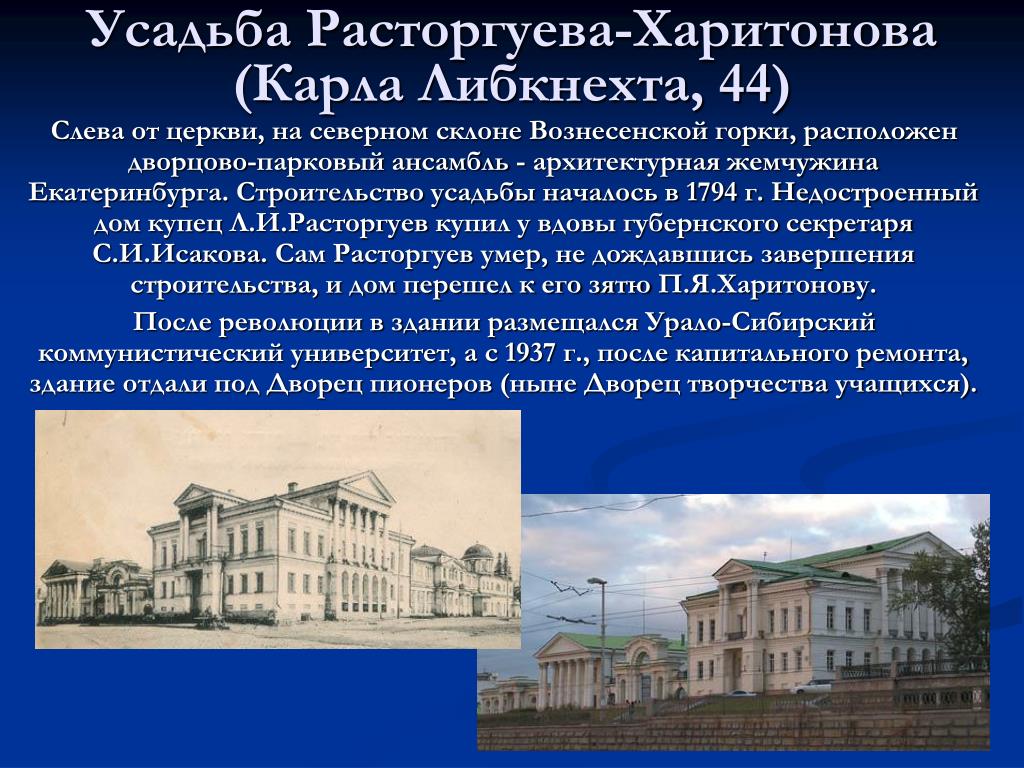 Усадьба Расторгуева-Харитонова (Карла Либкнехта, 44)

Слева от церкви, на северном склоне Вознесенской горки, расположен дворцово-парковый ансамбль - архитектурная жемчужина Екатеринбурга. Строительство усадьбы началось в 1794 г. Недостроенный дом купец Л.И.Расторгуев купил у вдовы губернского секретаря С.И.Исакова. Сам Расторгуев умер, не дождавшись завершения строительства, и дом перешел к его зятю П.Я.Харитонову.

После революции в здании размещался Урало-Сибирский коммунистический университет, а с 1937 г., после капитального ремонта, здание отдали под Дворец пионеров (ныне Дворец творчества учащихся).